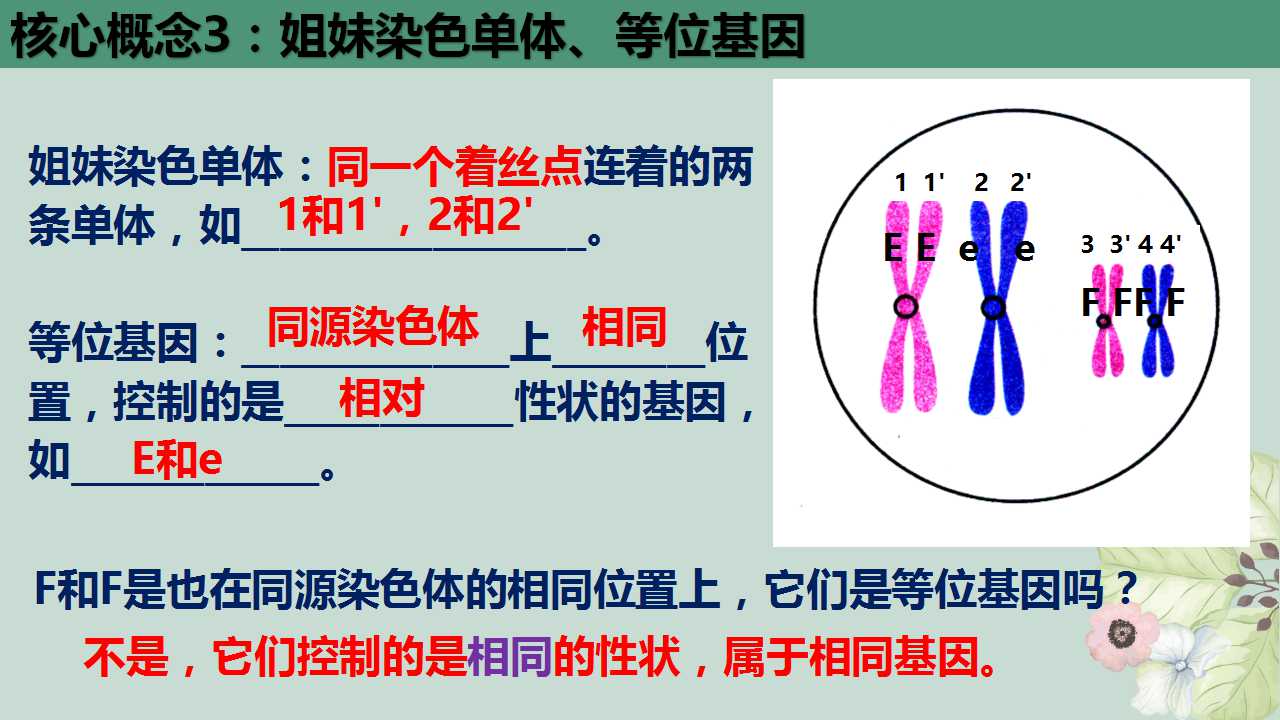 核心概念3：姐妹染色单体、等位基因

姐妹染色单体：同一个着丝点连着的两条单体，如1和1'，2和2'。

等位基因：同源染色体上相同位置，控制的是相对性状的基因，如E和e。

1 1' 2 2'
E E e e
3 3' 4 4'
F F F F

F和F是也在同源染色体的相同位置上，它们是等位基因吗？

不是，它们控制的是相同的性状，属于相同基因。